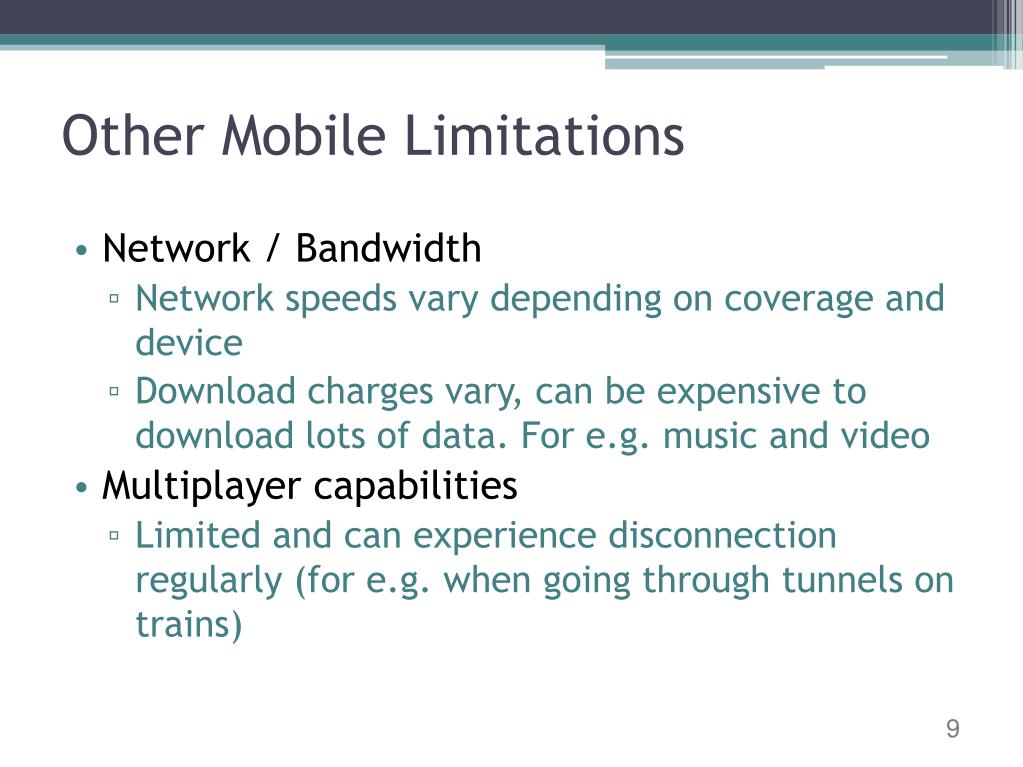 Other Mobile Limitations

• Network / Bandwidth
▫ Network speeds vary depending on coverage and device
▫ Download charges vary, can be expensive to download lots of data. For e.g. music and video
• Multiplayer capabilities
▫ Limited and can experience disconnection regularly (for e.g. when going through tunnels on trains)

9